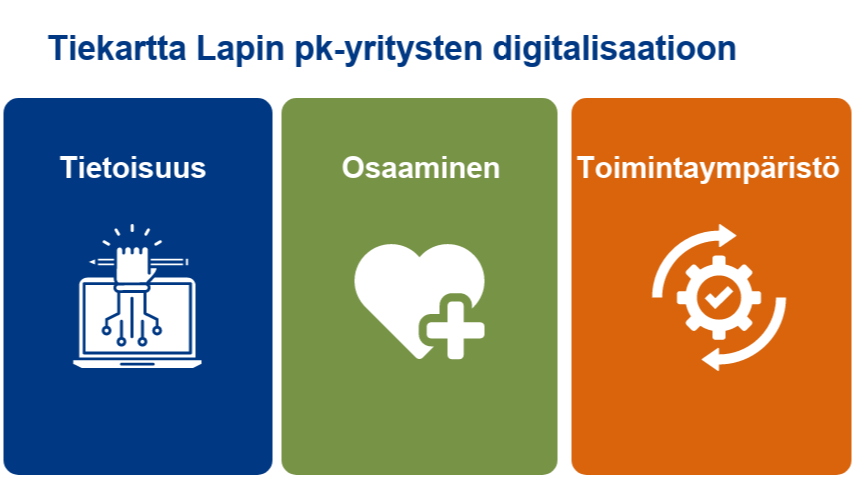 Tiekartta Lapin pk-yritysten digitalisaatioon

Tietoisuus

Osaaminen

Toimintaympäristö